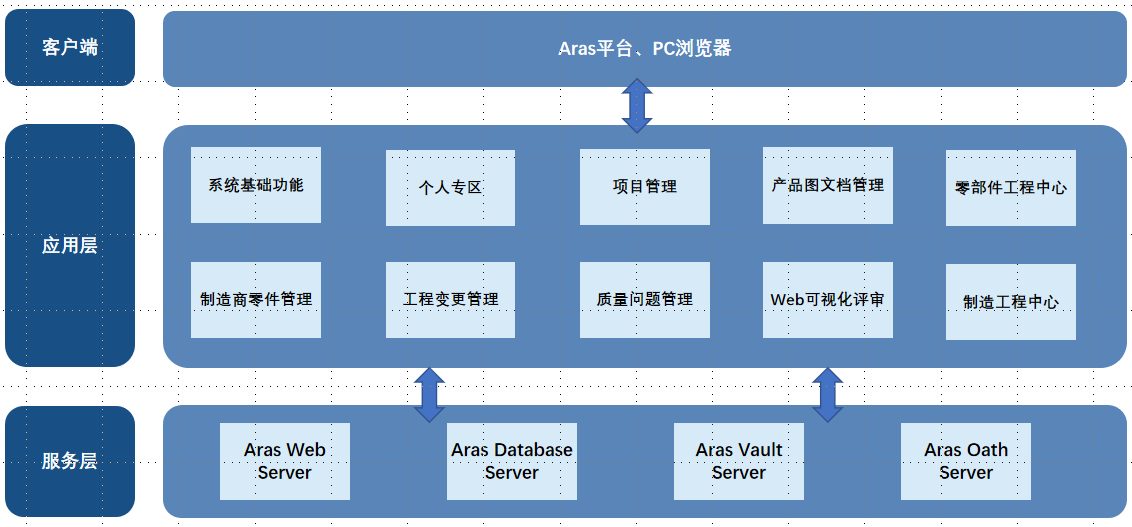 客户端

Aras平台、PC浏览器

应用层

系统基础功能

个人专区

项目管理

产品图文档管理

零部件工程中心

制造商零件管理

工程变更管理

质量问题管理

Web可视化评审

制造工程中心

服务层

Aras Web Server

Aras Database Server

Aras Vault Server

Aras Oath Server